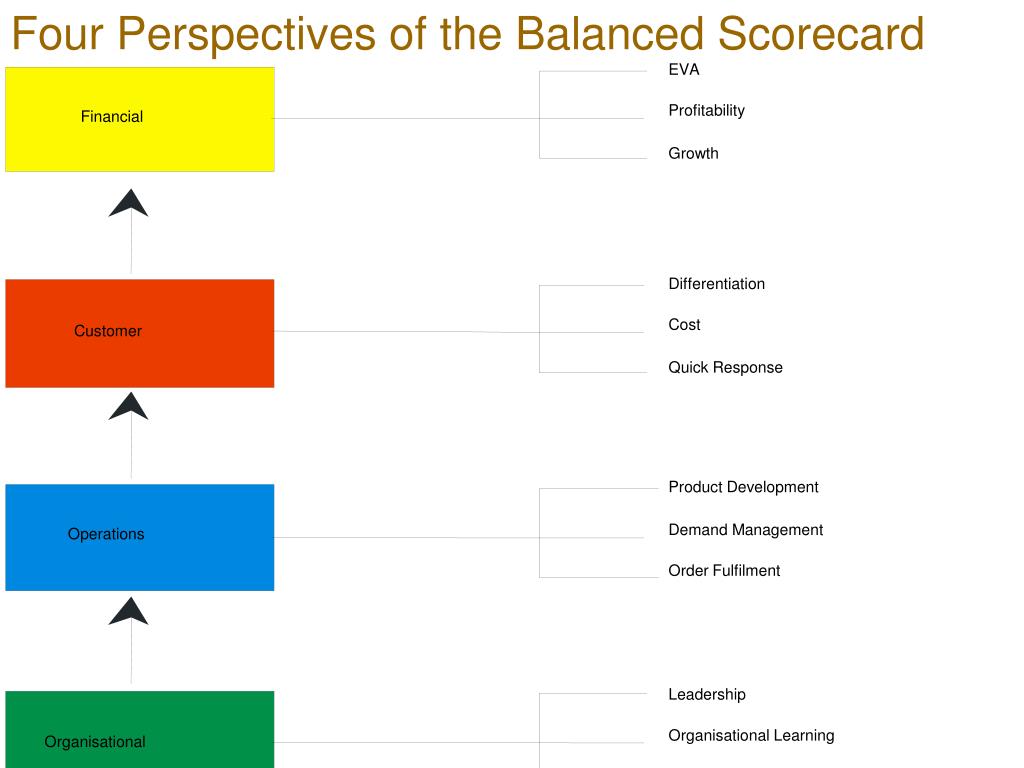 Four Perspectives of the Balanced Scorecard

Financial

EVA

Profitability

Growth

Customer

Differentiation

Cost

Quick Response

Operations

Product Development

Demand Management

Order Fulfilment

Organisational

Leadership

Organisational Learning